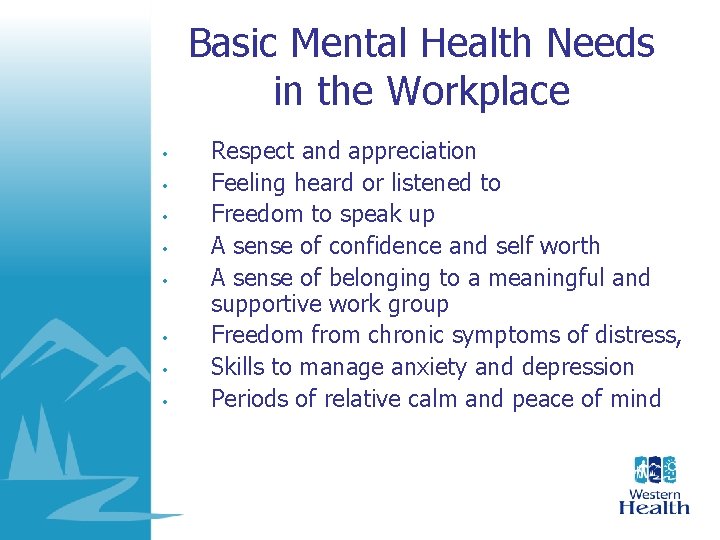 Basic Mental Health Needs in the Workplace

• Respect and appreciation
• Feeling heard or listened to
• Freedom to speak up
• A sense of confidence and self worth
• A sense of belonging to a meaningful and supportive work group
• Freedom from chronic symptoms of distress,
• Skills to manage anxiety and depression
• Periods of relative calm and peace of mind

Western
Health